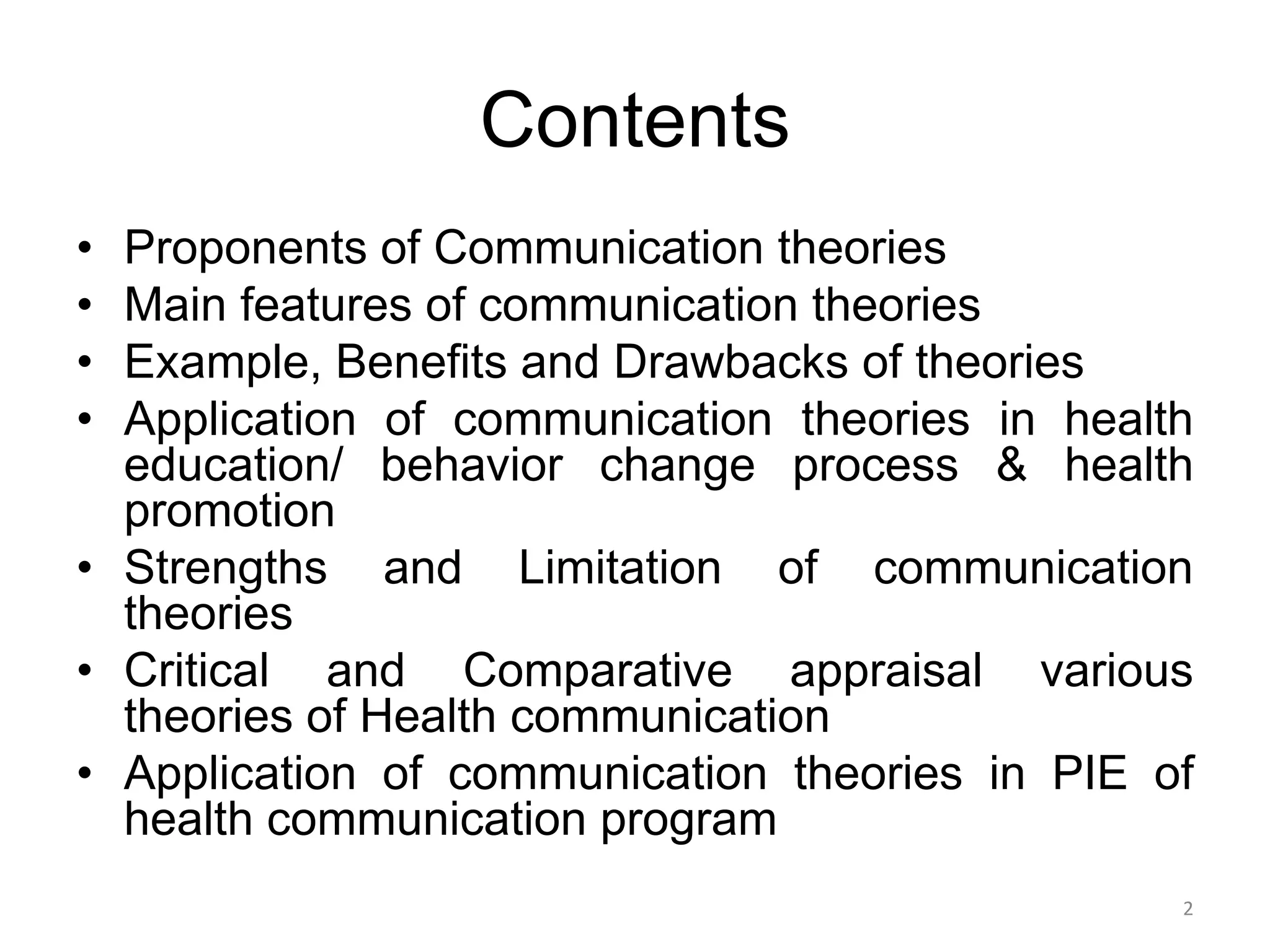 Contents

• Proponents of Communication theories
• Main features of communication theories
• Example, Benefits and Drawbacks of theories
• Application of communication theories in health education/ behavior change process & health promotion
• Strengths and Limitation of communication theories
• Critical and Comparative appraisal various theories of Health communication
• Application of communication theories in PIE of health communication program

2